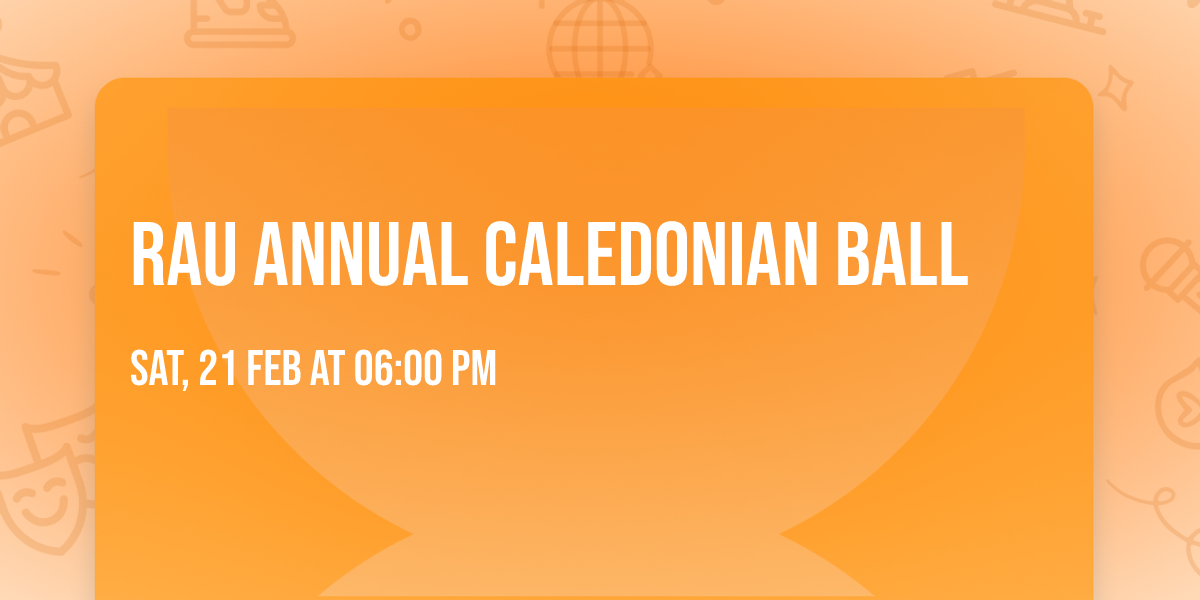 RAU ANNUAL CALEDONIAN BALL

SAT, 21 FEB AT 06:00 PM